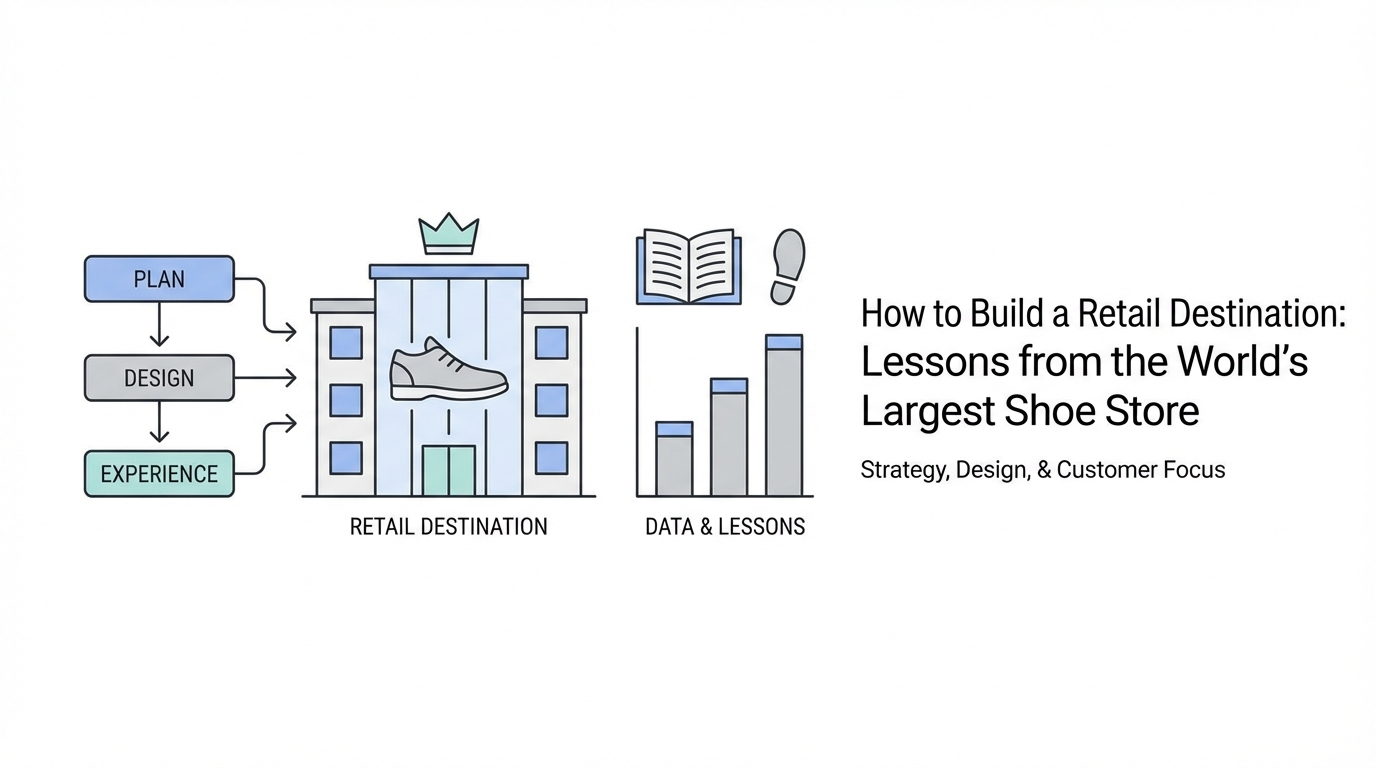 PLAN

DESIGN

EXPERIENCE

RETAIL DESTINATION

DATA & LESSONS

How to Build a Retail Destination: Lessons from the World's Largest Shoe Store

Strategy, Design, & Customer Focus